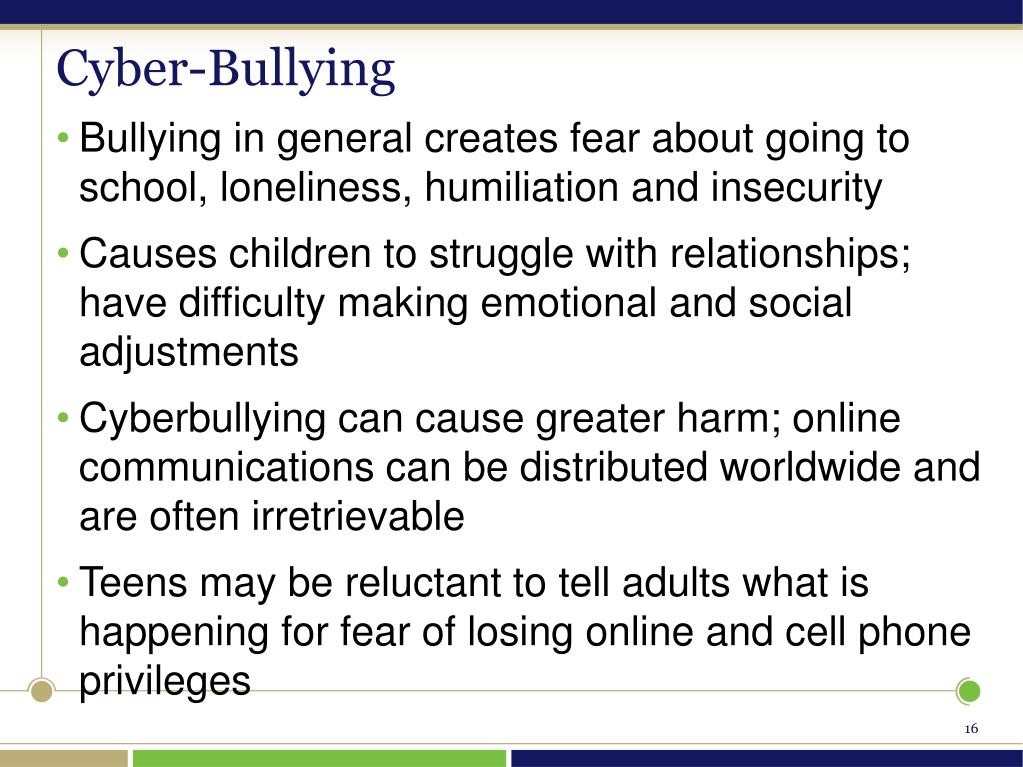 Cyber-Bullying

• Bullying in general creates fear about going to school, loneliness, humiliation and insecurity

• Causes children to struggle with relationships; have difficulty making emotional and social adjustments

• Cyberbullying can cause greater harm; online communications can be distributed worldwide and are often irretrievable

• Teens may be reluctant to tell adults what is happening for fear of losing online and cell phone privileges

16